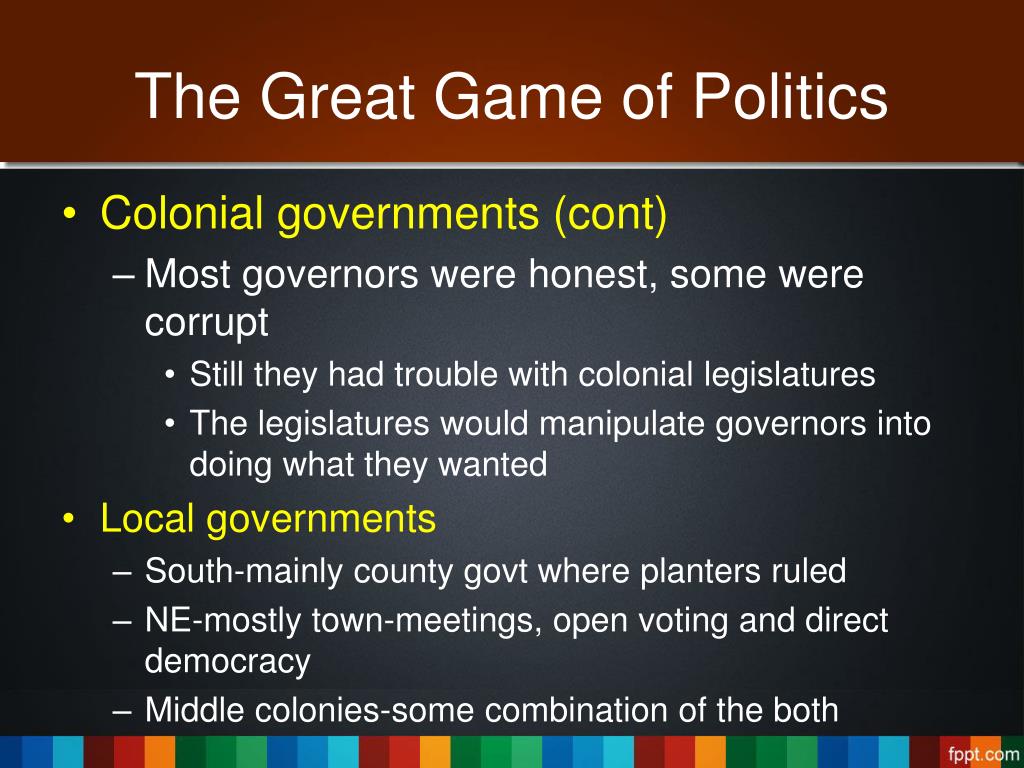 The Great Game of Politics

• Colonial governments (cont)
– Most governors were honest, some were corrupt
• Still they had trouble with colonial legislatures
• The legislatures would manipulate governors into doing what they wanted
• Local governments
– South-mainly county govt where planters ruled
– NE-mostly town-meetings, open voting and direct democracy
– Middle colonies-some combination of the both

fppt.com